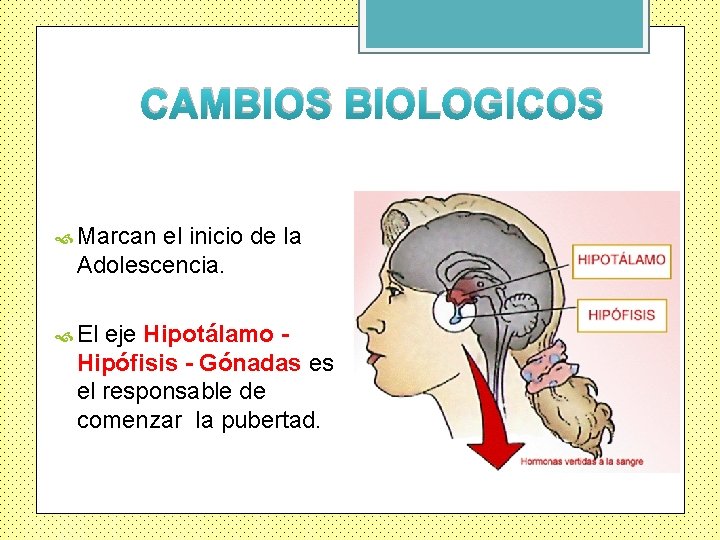 CAMBIOS BIOLOGICOS

Marcan el inicio de la Adolescencia.

El eje Hipotálamo - Hipófisis - Gónadas es el responsable de comenzar  la pubertad.

HIPOTÁLAMO

HIPÓFISIS

Hormonas vertidas a la sangre